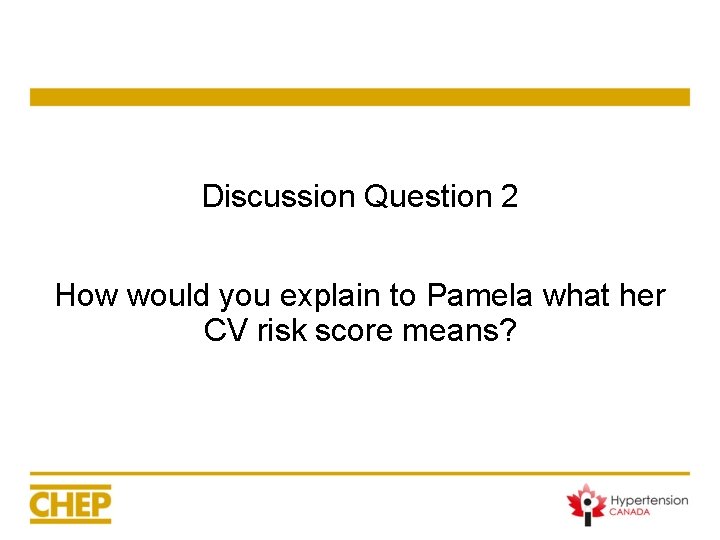 Discussion Question 2

How would you explain to Pamela what her CV risk score means?

CHEP

Hypertension CANADA